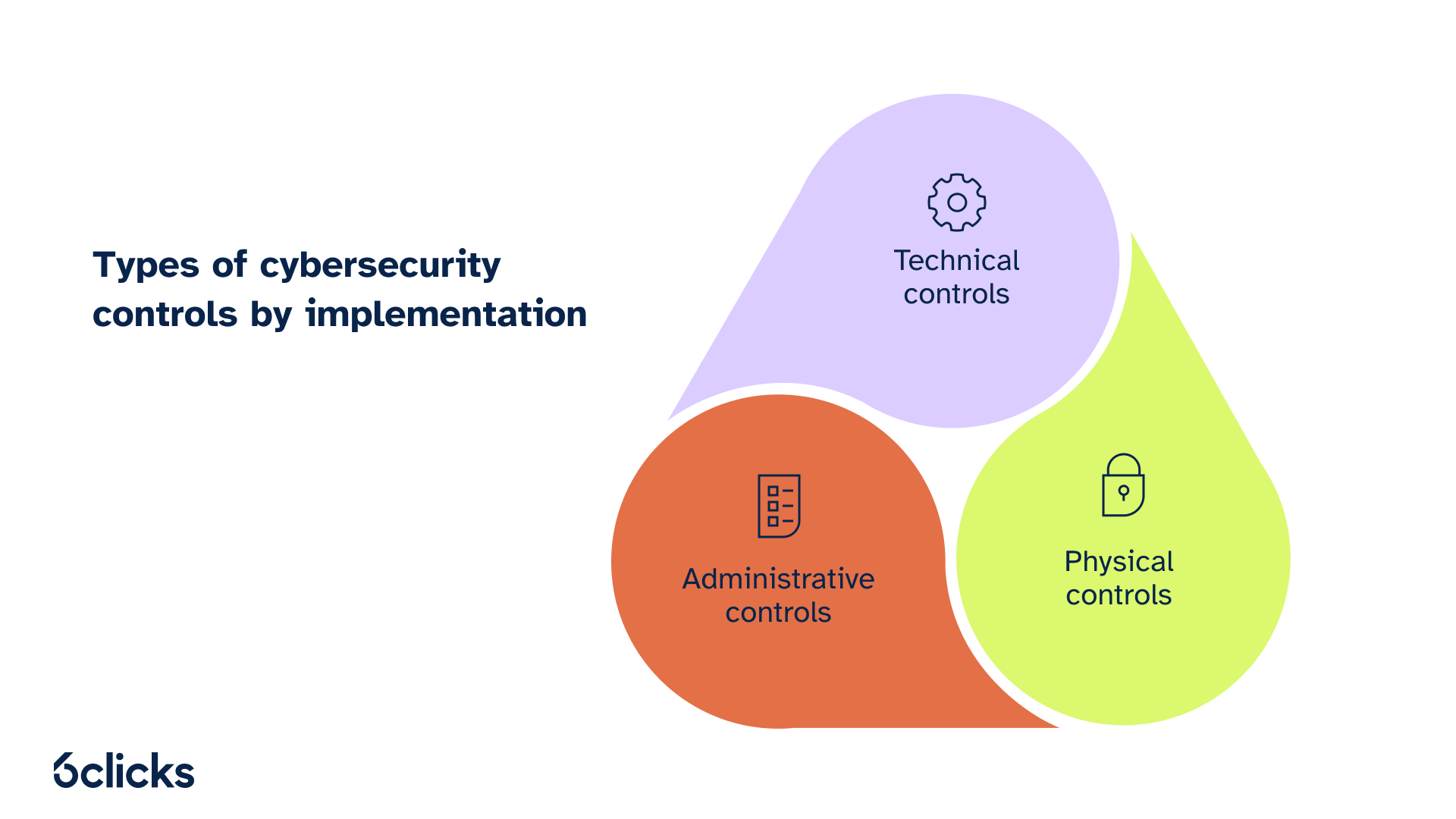 Types of cybersecurity controls by implementation

Technical controls

Administrative controls

Physical controls

6clicks